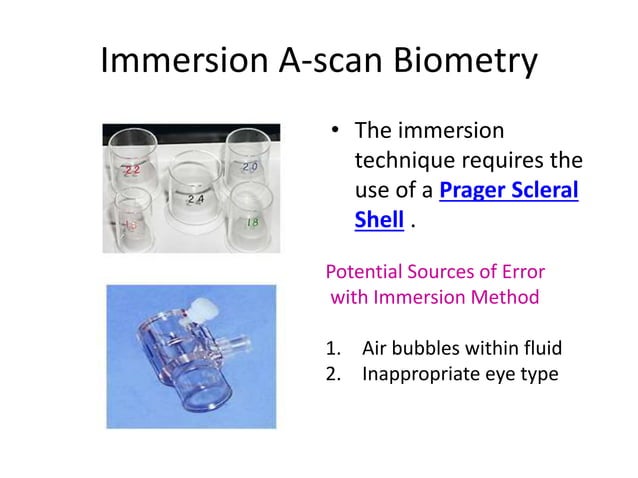 Immersion A-scan Biometry

22
20
24
16
18

• The immersion technique requires the use of a Prager Scleral Shell .

Potential Sources of Error with Immersion Method

1. Air bubbles within fluid
2. Inappropriate eye type